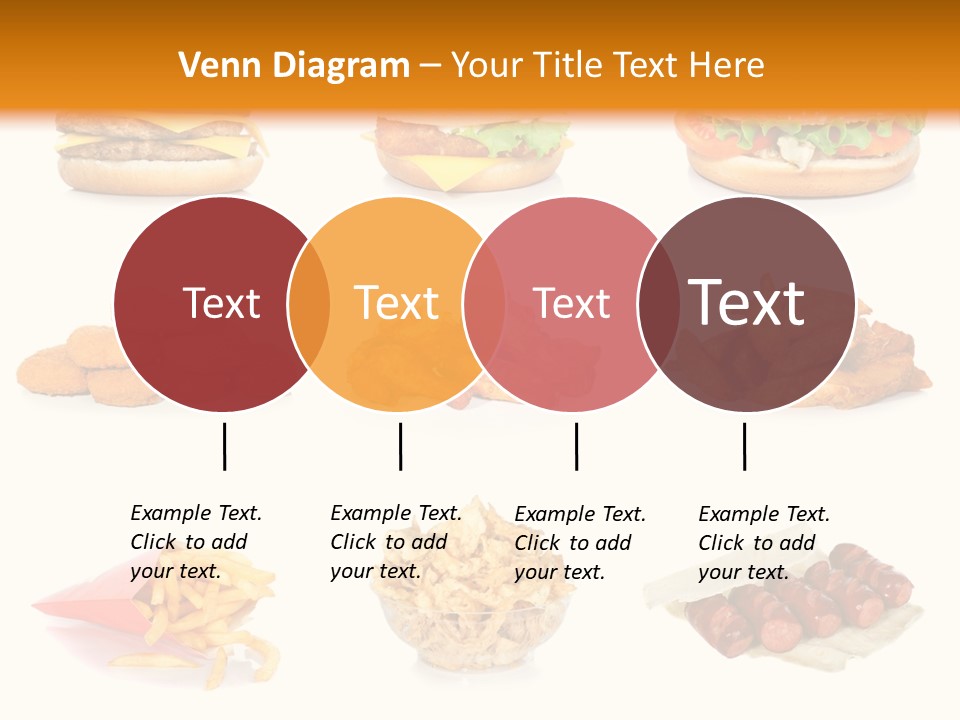 Venn Diagram – Your Title Text Here

Text

Text

Text

Text

Example Text. Click to add your text.

Example Text. Click to add your text.

Example Text. Click to add your text.

Example Text. Click to add your text.